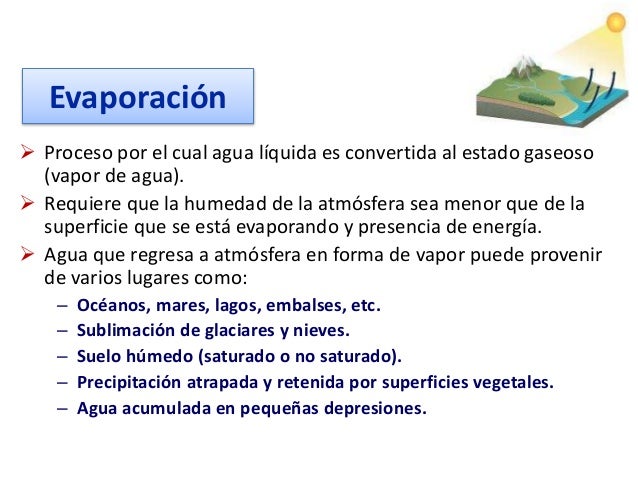 Evaporación

➢ Proceso por el cual agua líquida es convertida al estado gaseoso (vapor de agua).

➢ Requiere que la humedad de la atmósfera sea menor que de la superficie que se está evaporando y presencia de energía.

➢ Agua que regresa a atmósfera en forma de vapor puede provenir de varios lugares como:

– Océanos, mares, lagos, embalses, etc.
– Sublimación de glaciares y nieves.
– Suelo húmedo (saturado o no saturado).
– Precipitación atrapada y retenida por superficies vegetales.
– Agua acumulada en pequeñas depresiones.